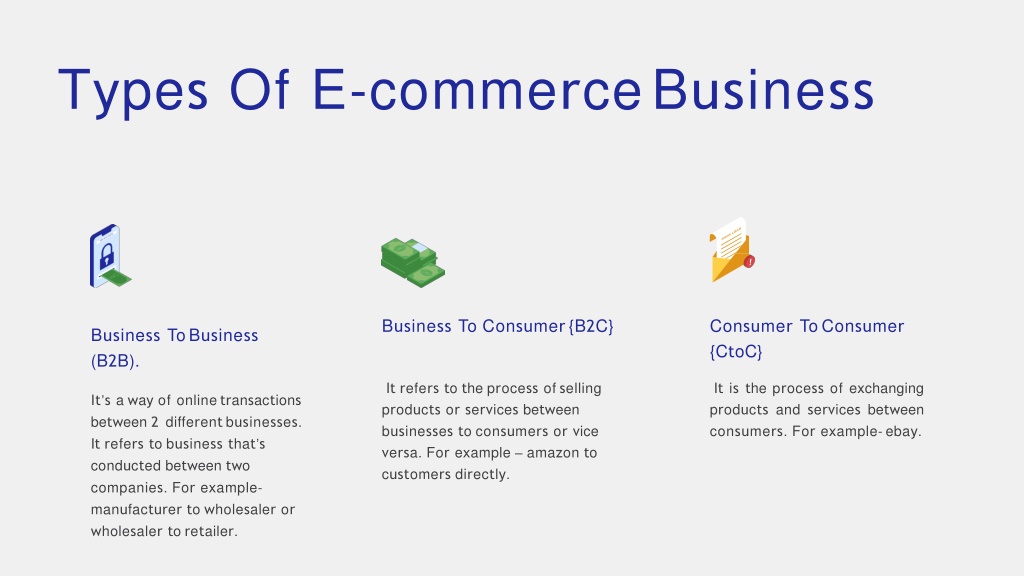 Types Of E-commerce Business

Business To Business (B2B).

It's a way of online transactions between 2 different businesses. It refers to business that's conducted between two companies. For example- manufacturer to wholesaler or wholesaler to retailer.

Business To Consumer {B2C}

It refers to the process of selling products or services between businesses to consumers or vice versa. For example – amazon to customers directly.

Consumer To Consumer {CtoC}

It is the process of exchanging products and services between consumers. For example- ebay.